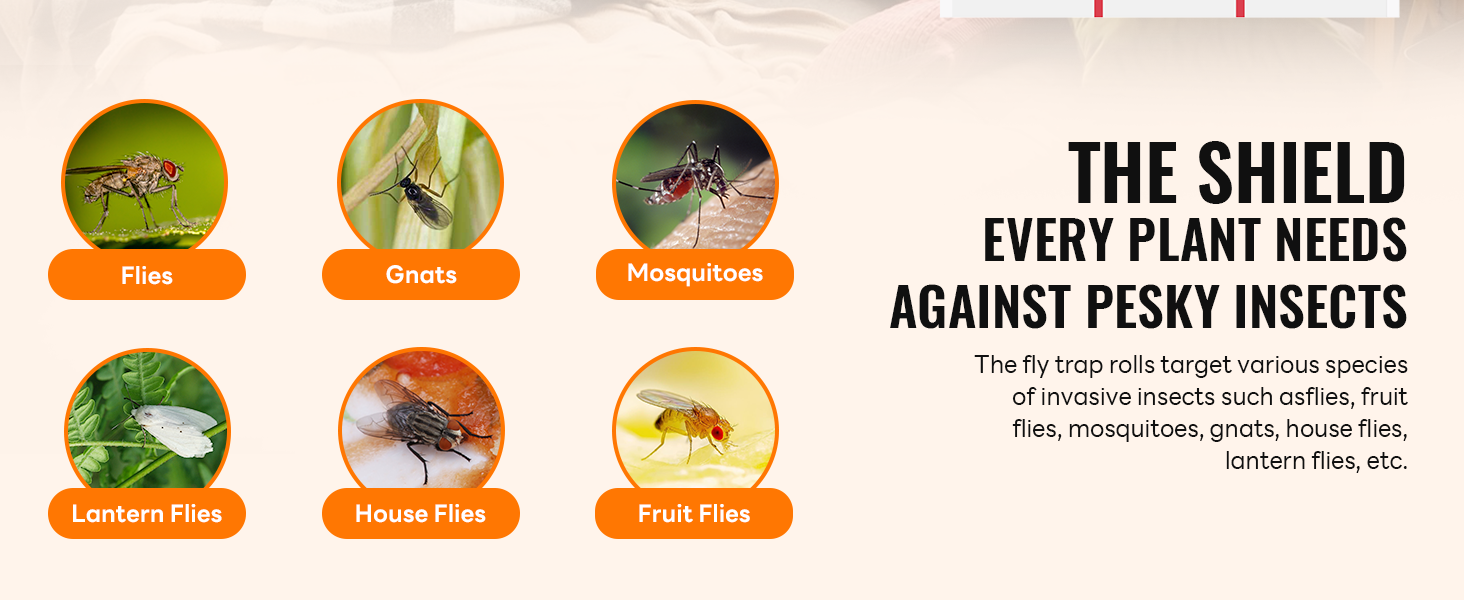 Flies

Gnats

Mosquitoes

Lantern Flies

House Flies

Fruit Flies

THE SHIELD
EVERY PLANT NEEDS
AGAINST PESKY INSECTS

The fly trap rolls target various species of invasive insects such asflies, fruit flies, mosquitoes, gnats, house flies, lantern flies, etc.